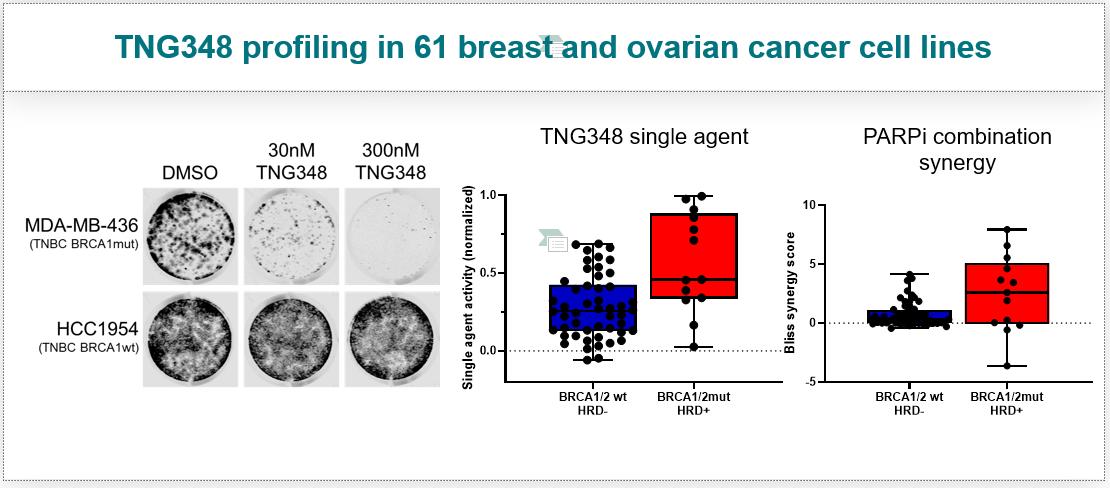 TNG348 profiling in 61 breast and ovarian cancer cell lines

DMSO

30nM TNG348

300nM TNG348

MDA-MB-436
(TNBC BRCA1mut)

HCC1954
(TNBC BRCA1wt)

TNG348 single agent

Single agent activity (normalized)

1.0

0.5

0.0

BRCA1/2 wt HRD-

BRCA1/2mut HRD+

PARPi combination synergy

Bliss synergy score

10

5

0

-5

BRCA1/2 wt HRD-

BRCA1/2mut HRD+